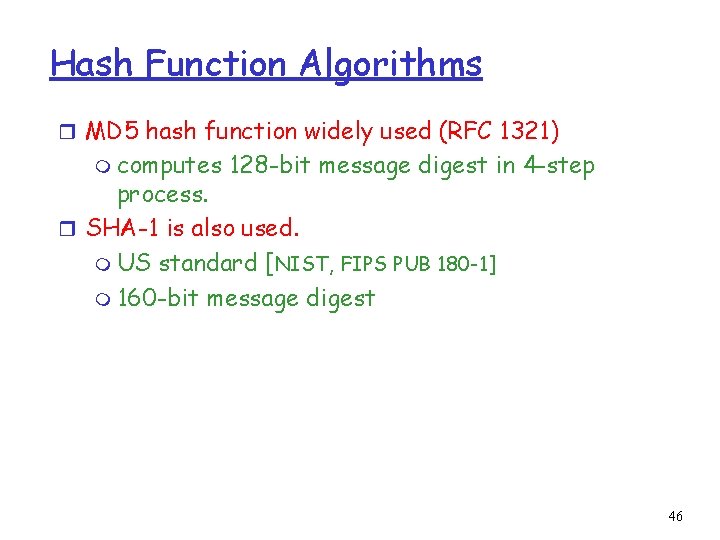 Hash Function Algorithms

MD5 hash function widely used (RFC 1321)
computes 128-bit message digest in 4-step process.
SHA-1 is also used.
US standard [NIST, FIPS PUB 180-1]
160-bit message digest

46